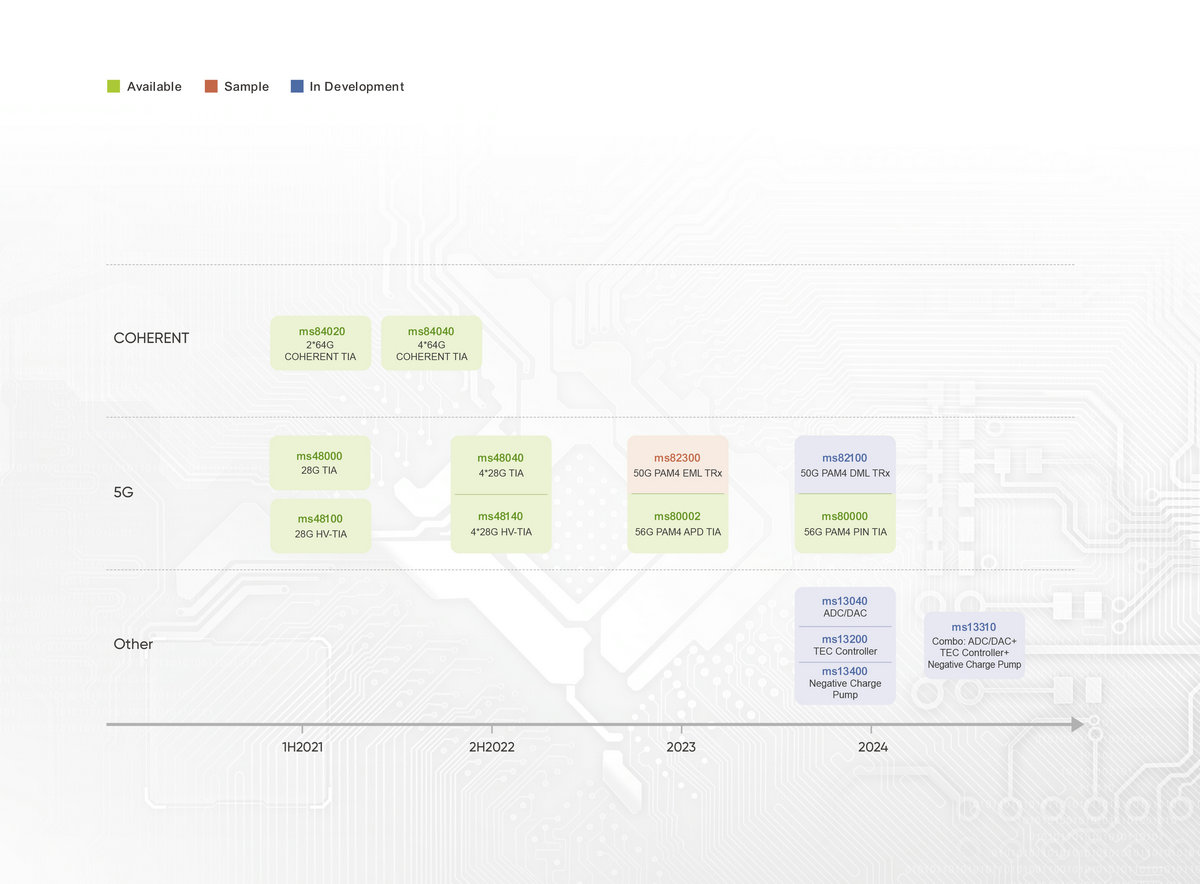 Available Sample In Development

COHERENT

ms84020
2*64G
COHERENT TIA

ms84040
4*64G
COHERENT TIA

5G

ms48000
28G TIA

ms48100
28G HV-TIA

ms48040
4*28G TIA

ms48140
4*28G HV-TIA

ms82300
50G PAM4 EML TRx

ms80002
56G PAM4 APD TIA

ms82100
50G PAM4 DML TRx

ms80000
56G PAM4 PIN TIA

Other

ms13040
ADC/DAC

ms13200
TEC Controller

ms13400
Negative Charge Pump

ms13310
Combo: ADC/DAC+ TEC Controller+ Negative Charge Pump

1H2021

2H2022

2023

2024